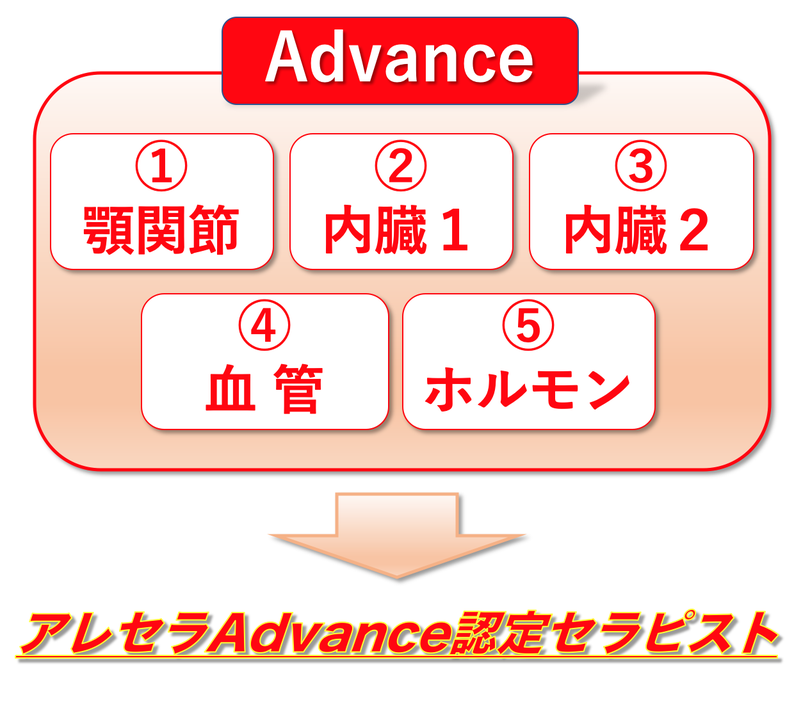 Advance

①
顎関節

②
内臓１

③
内臓２

④
血 管

⑤
ホルモン

アレセラAdvance認定セラピスト